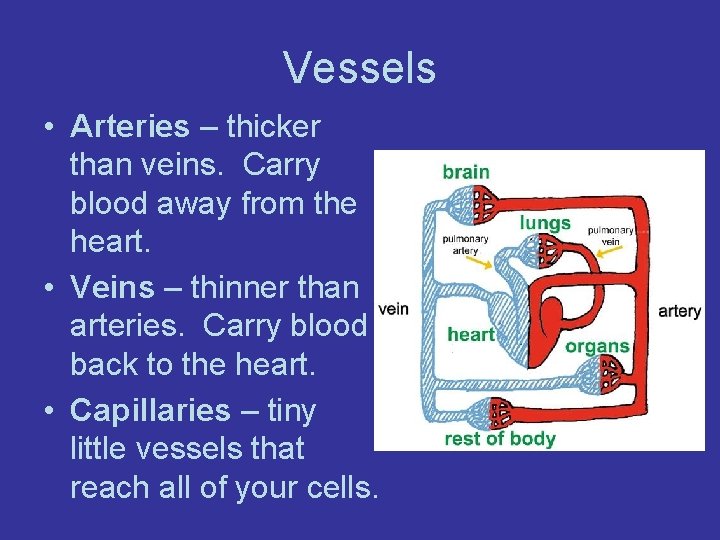 Vessels

• Arteries – thicker than veins. Carry blood away from the heart.
• Veins – thinner than arteries. Carry blood back to the heart.
• Capillaries – tiny little vessels that reach all of your cells.

brain
lungs
pulmonary artery
pulmonary vein
vein
artery
heart
organs
rest of body